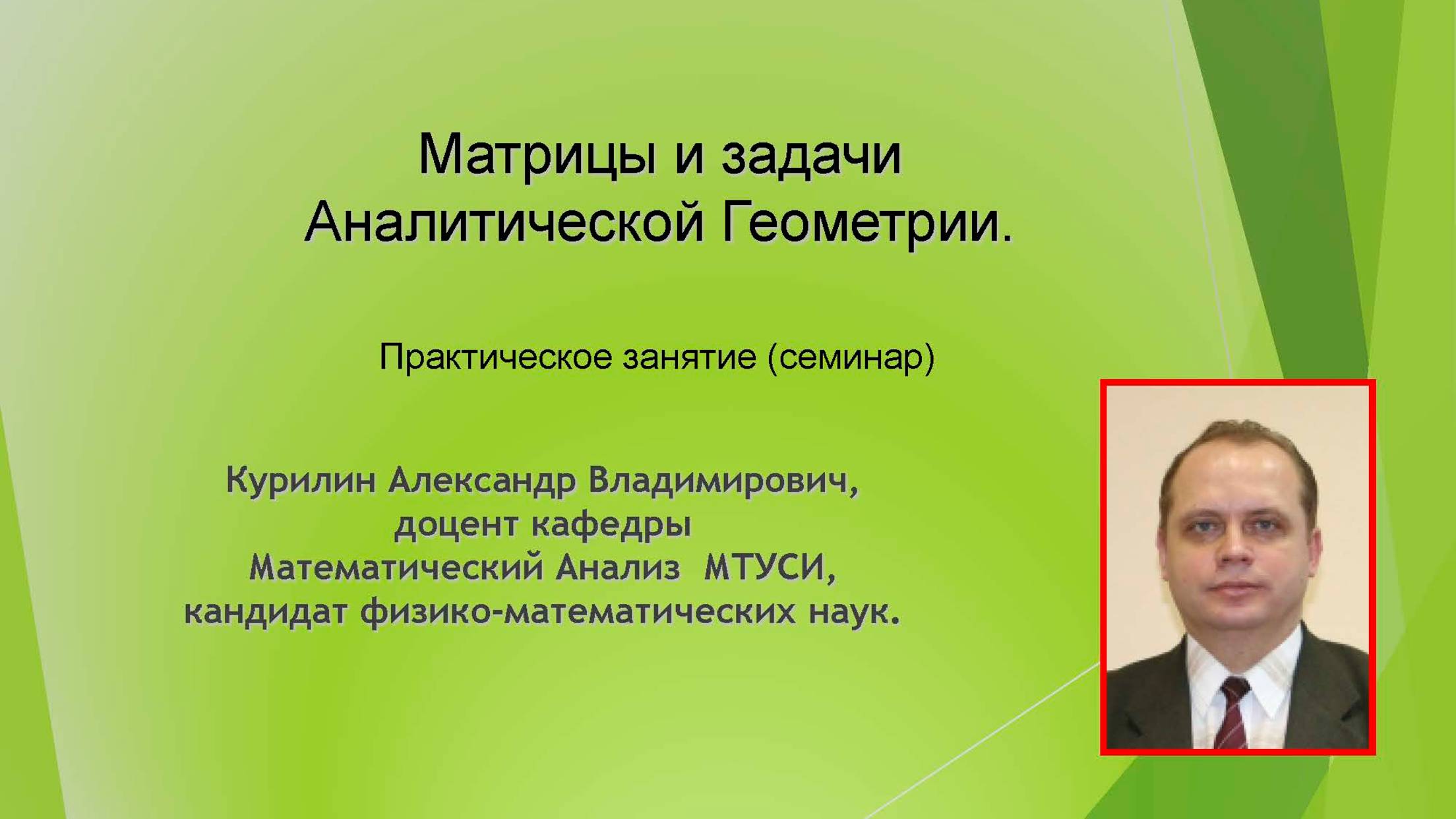 Матрицы и задачи
Аналитической Геометрии.

Практическое занятие (семинар)

Курилин Александр Владимирович,
доцент кафедры
Математический Анализ МТУСИ,
кандидат физико-математических наук.